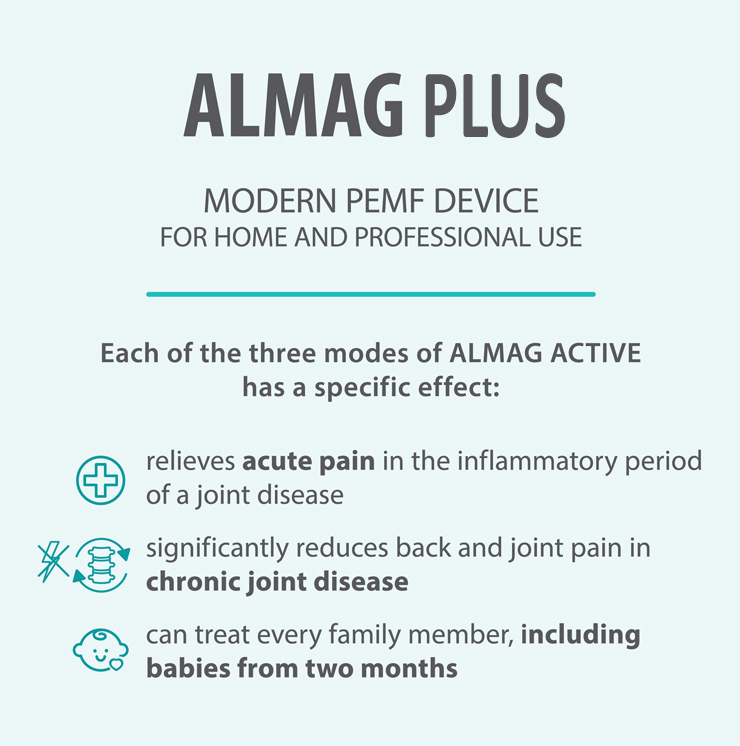 ALMAG PLUS

MODERN PEMF DEVICE
FOR HOME AND PROFESSIONAL USE

Each of the three modes of ALMAG ACTIVE has a specific effect:

relieves acute pain in the inflammatory period of a joint disease

significantly reduces back and joint pain in chronic joint disease

can treat every family member, including babies from two months